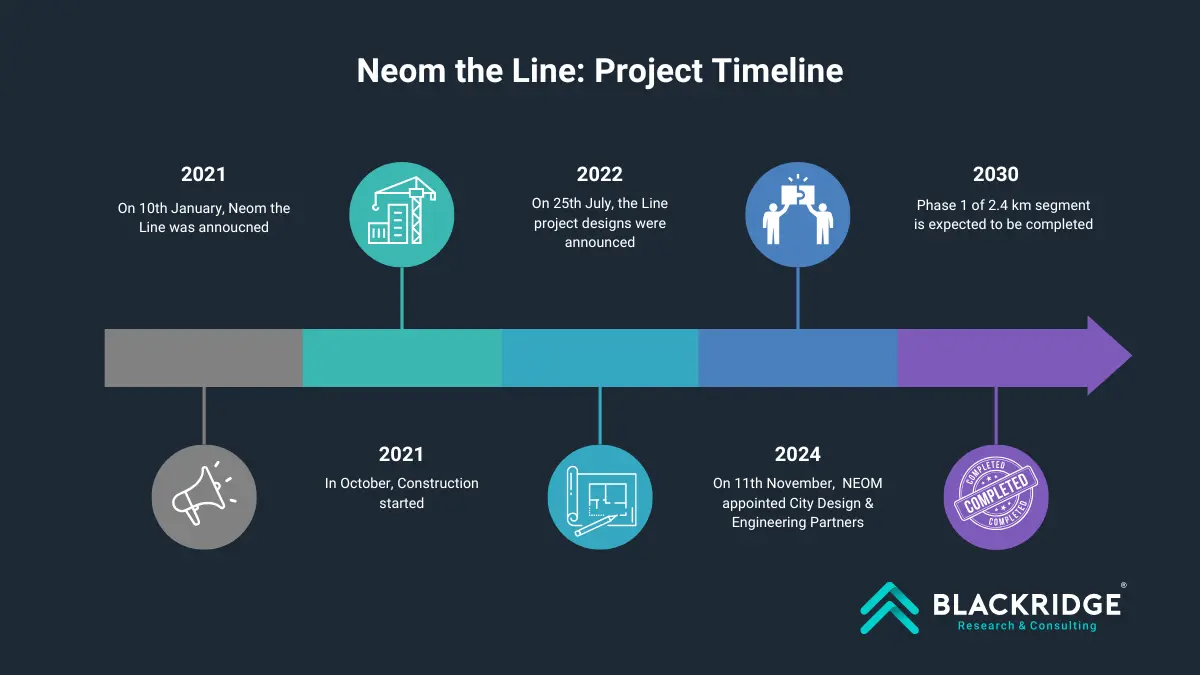 Neom the Line: Project Timeline

2021
On 10th January, Neom the Line was annoucned

2022
On 25th July, the Line project designs were announced

2030
Phase 1 of 2.4 km segment is expected to be completed

2021
In October, Construction started

2024
On 11th November, NEOM appointed City Design & Engineering Partners

COMPLETED
COMPLETED
COMPLETED

BLACKRIDGE®
Research & Consulting